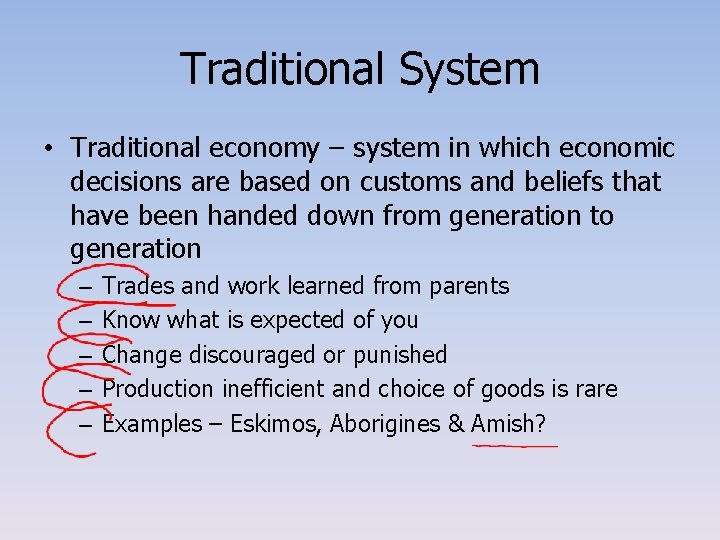 Traditional System

• Traditional economy – system in which economic decisions are based on customs and beliefs that have been handed down from generation to generation

– Trades and work learned from parents
– Know what is expected of you
– Change discouraged or punished
– Production inefficient and choice of goods is rare
– Examples – Eskimos, Aborigines & Amish?